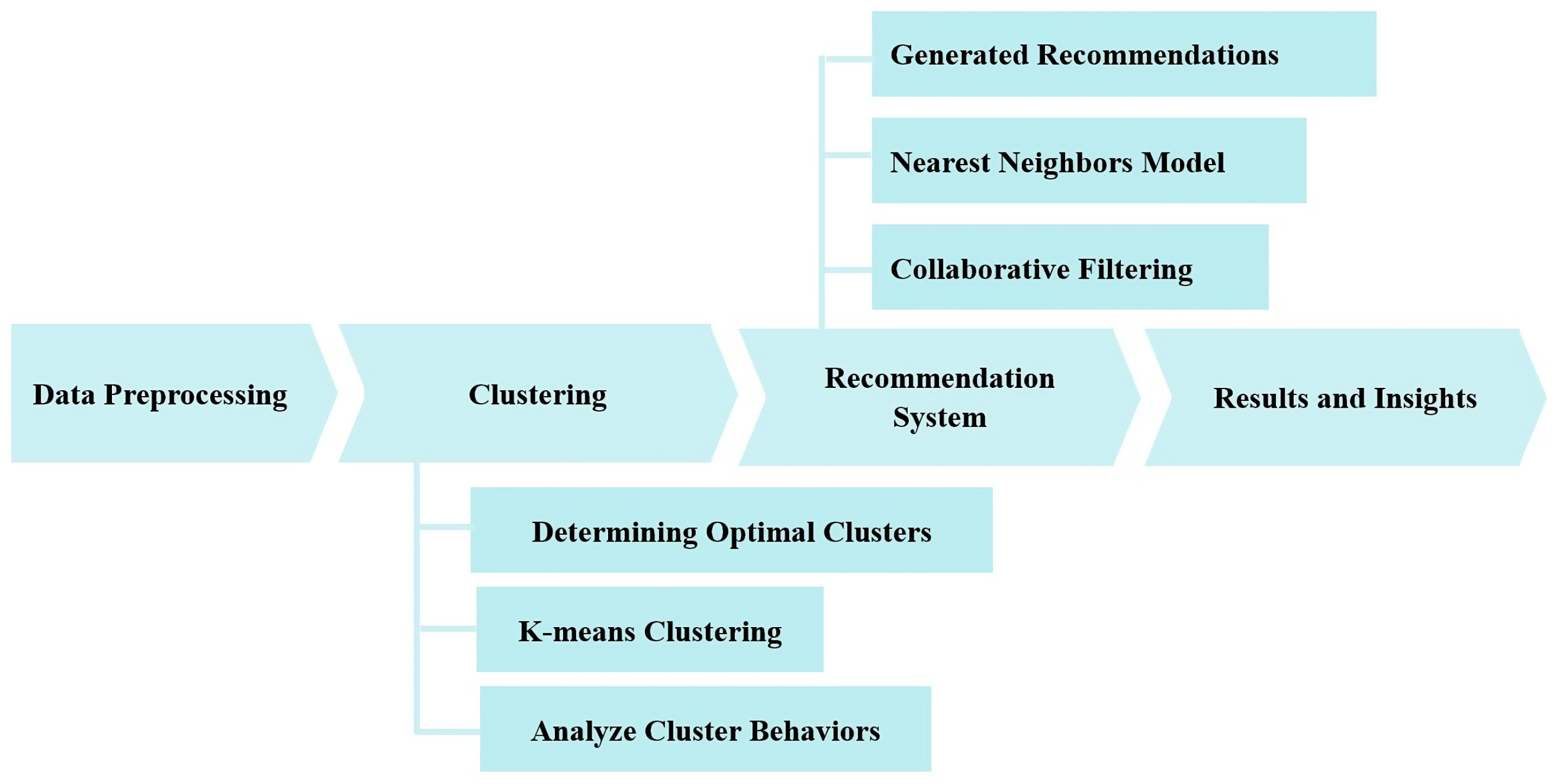 Generated Recommendations

Nearest Neighbors Model

Collaborative Filtering

Data Preprocessing

Clustering

Recommendation System

Results and Insights

Determining Optimal Clusters

K-means Clustering

Analyze Cluster Behaviors